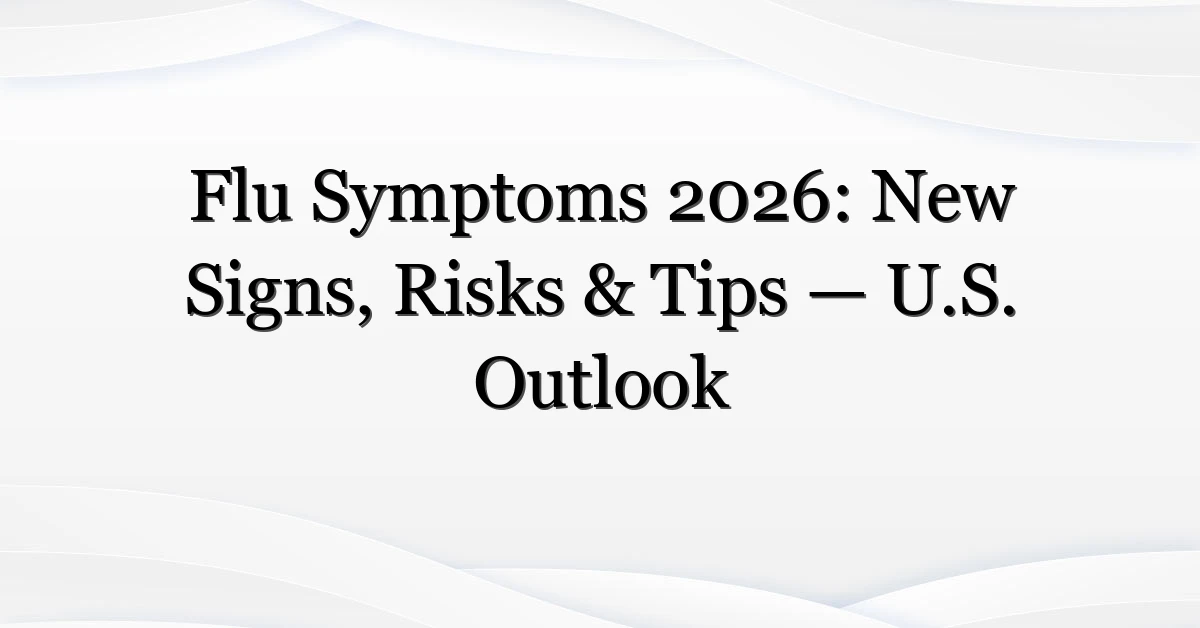 Flu Symptoms 2026: New Signs, Risks & Tips — U.S. Outlook